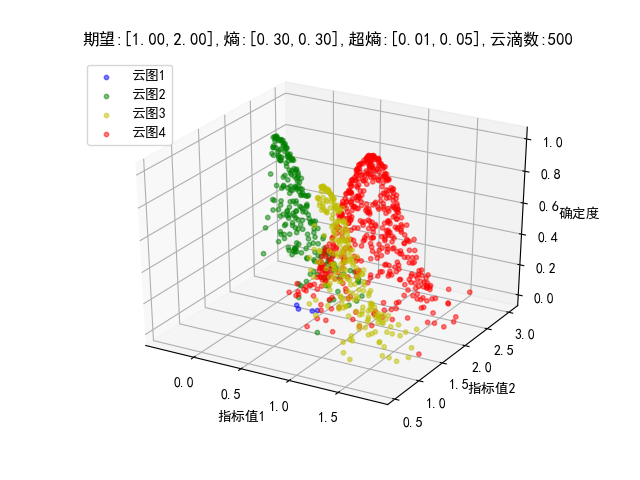 期望:[1.00,2.00],熵:[0.30,0.30],超熵:[0.01,0.05],云滴数:500

云图1
云图2
云图3
云图4

1.0
0.8
0.6
0.4
0.2
0.0
确定度

3.0
2.5
2.0
1.5
1.0
0.5
指标值2

0.0
0.5
1.0
1.5
指标值1